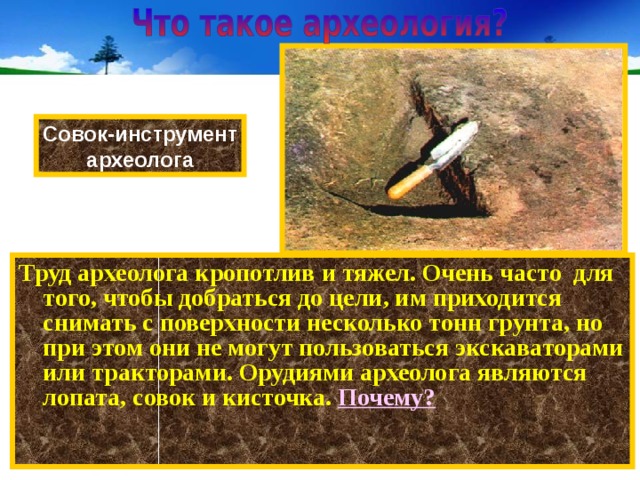 Что такое археология?

Совок-инструмент археолога

Труд археолога кропотлив и тяжел. Очень часто для того, чтобы добраться до цели, им приходится снимать с поверхности несколько тонн грунта, но при этом они не могут пользоваться экскаваторами или тракторами. Орудиями археолога являются лопата, совок и кисточка. Почему?